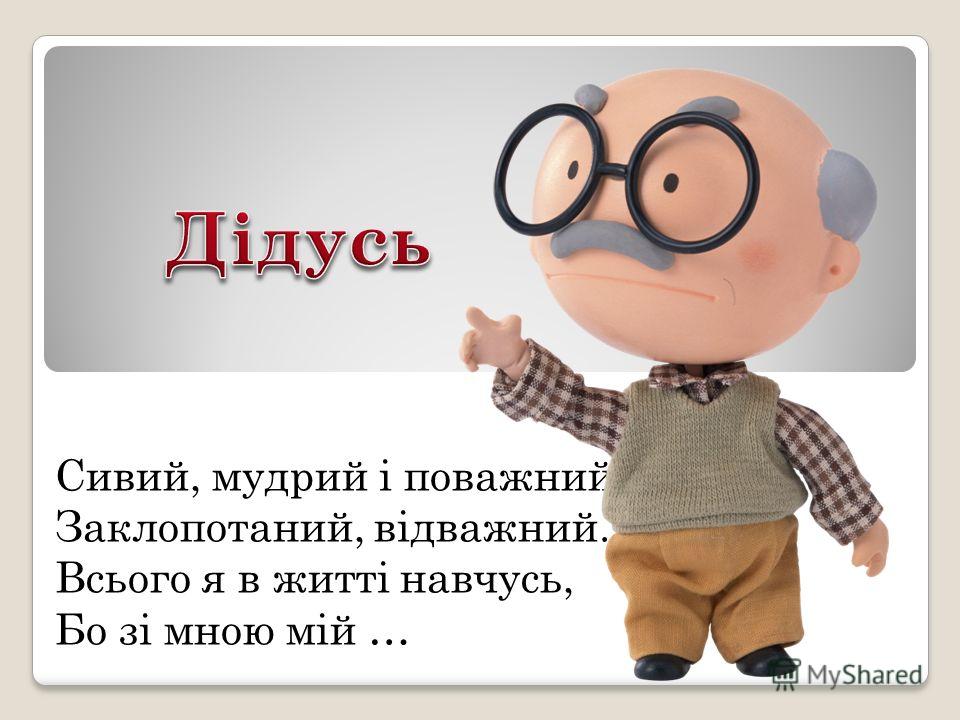 Дідусь

Сивий, мудрий і поважний
Заклопотаний, відважний.
Всього я в житті навчусь,
Бо зі мною мій …

MyShared